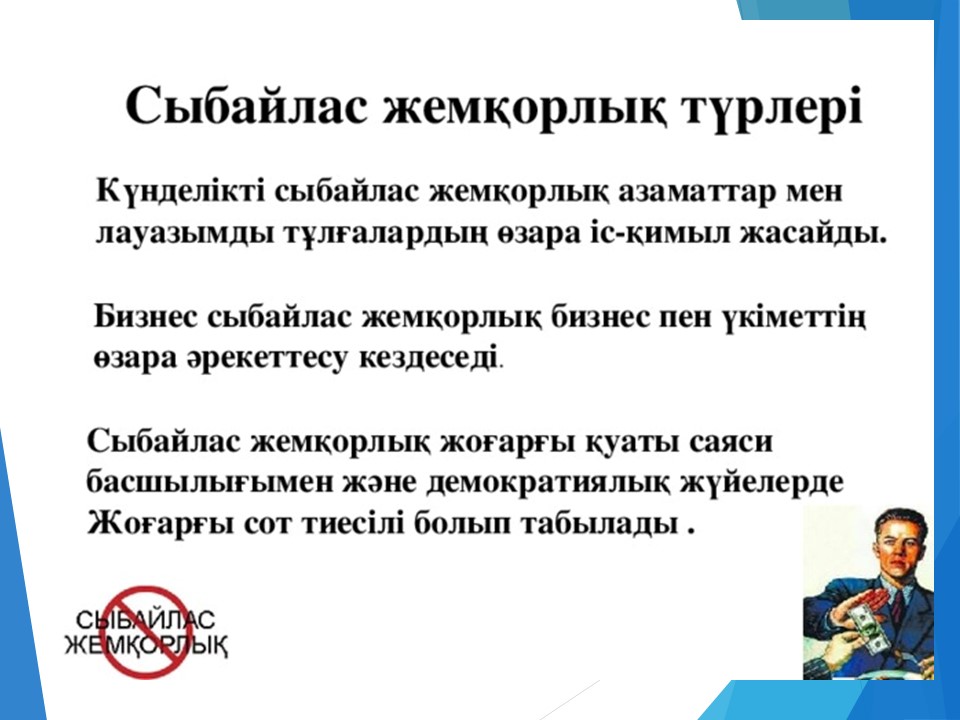 Сыбайлас жемқорлық түрлері

Күнделікті сыбайлас жемқорлық азаматтар мен лауазымды тұлғалардың өзара іс-қимыл жасайды.

Бизнес сыбайлас жемқорлық бизнес пен үкіметтің өзара әрекеттесу кездеседі.

Сыбайлас жемқорлық жоғарғы қуаты саяси басшылығымен және демократиялық жүйелерде Жоғарғы сот тиесілі болып табылады .

СЫБАЙЛАС ЖЕМҚОРЛЫҚ